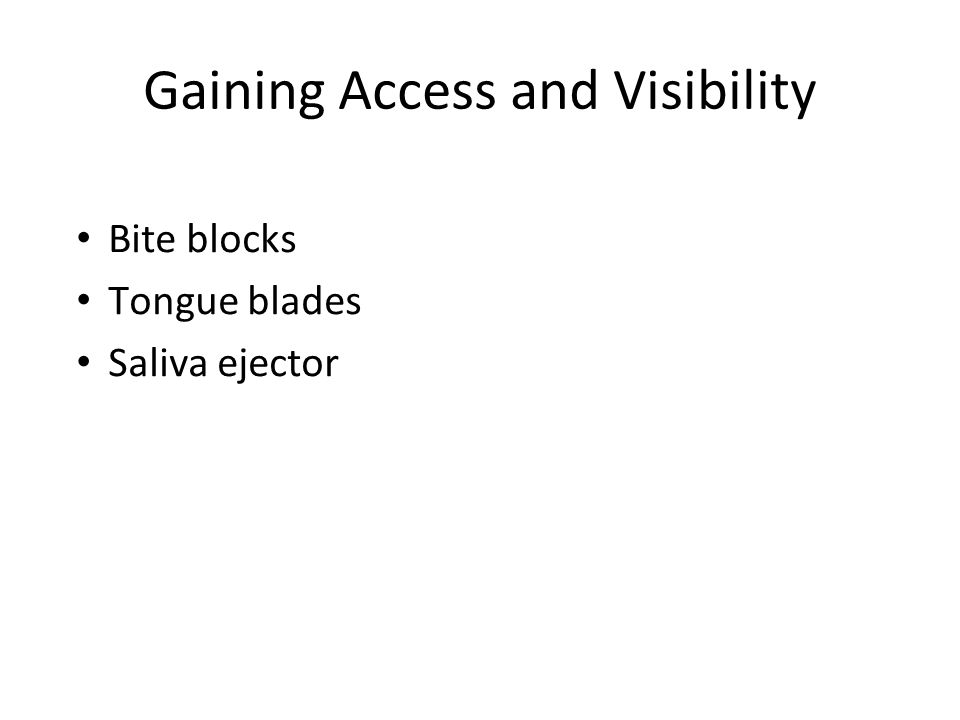 Gaining Access and Visibility

• Bite blocks
• Tongue blades
• Saliva ejector